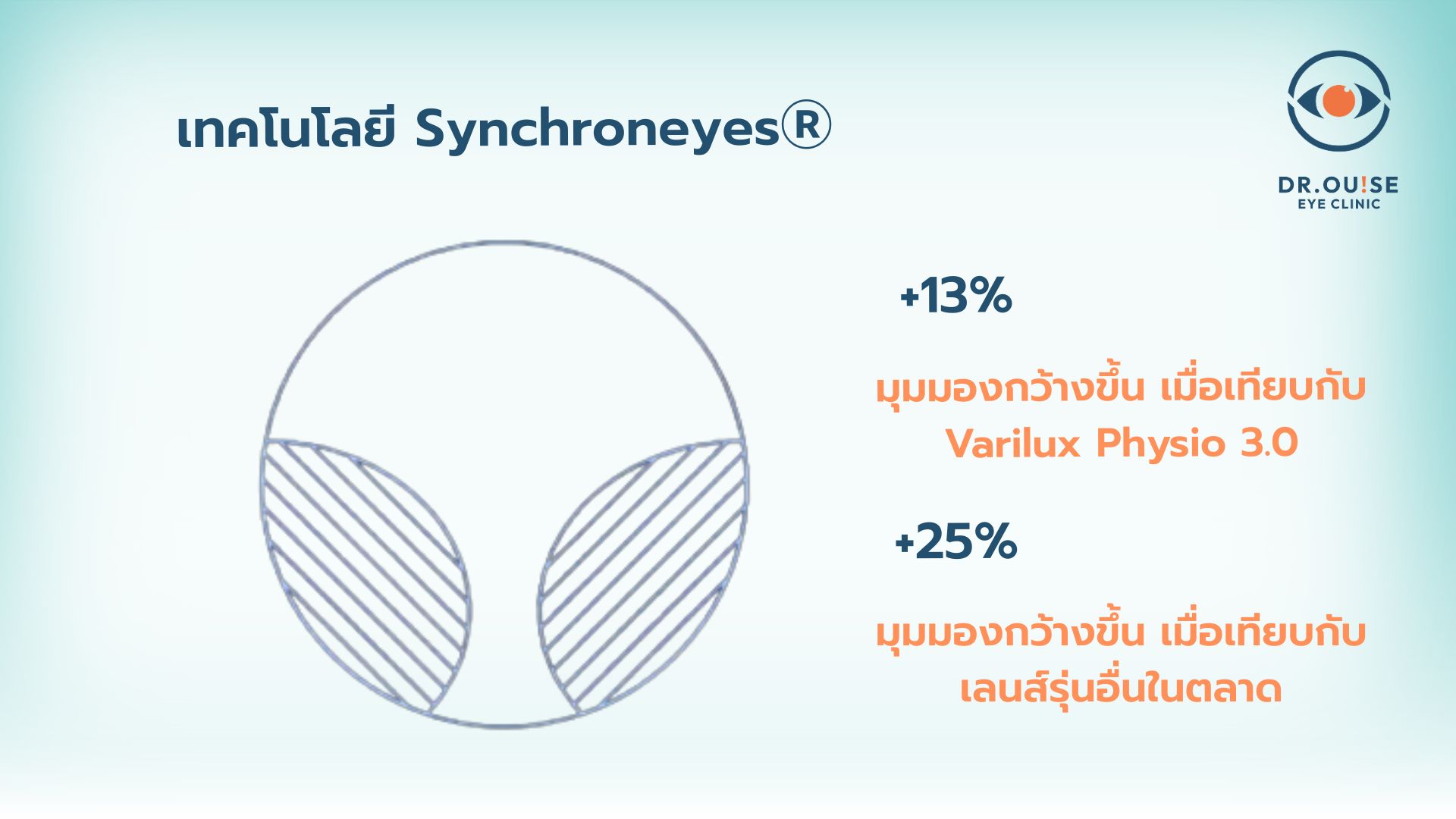 เทคโนโลยี Synchroneyes®

DR.OU!SE
EYE CLINIC

+13%

มุมมองกว้างขึ้น เมื่อเทียบกับ Varilux Physio 3.0

+25%

มุมมองกว้างขึ้น เมื่อเทียบกับ เลนส์รุ่นอื่นในตลาด